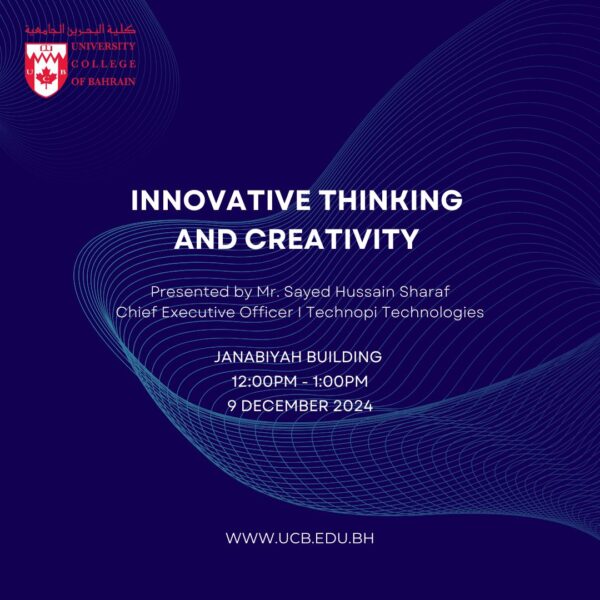 كلية البحرين الجامعية
UNIVERSITY COLLEGE OF BAHRAIN
U C B

INNOVATIVE THINKING AND CREATIVITY

Presented by Mr. Sayed Hussain Sharaf
Chief Executive Officer I Technopi Technologies

JANABIYAH BUILDING
12:00PM - 1:00PM
9 DECEMBER 2024

WWW.UCB.EDU.BH